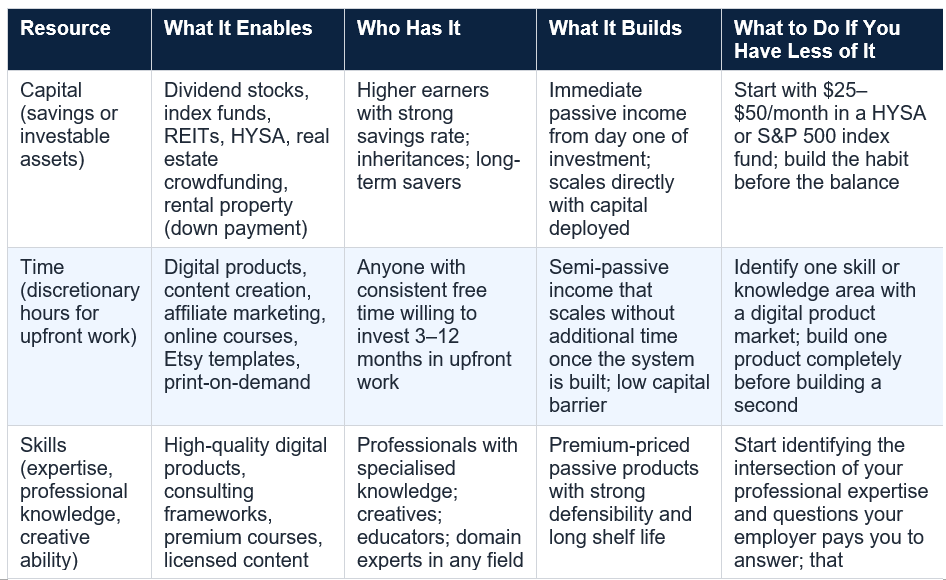 | Resource | What It Enables | Who Has It | What It Builds | What to Do If You Have Less of It |
|---|---|---|---|---|
| Capital (savings or investable assets) | Dividend stocks, index funds, REITs, HYSA, real estate crowdfunding, rental property (down payment) | Higher earners with strong savings rate; inheritances; long-term savers | Immediate passive income from day one of investment; scales directly with capital deployed | Start with \$25–\$50/month in a HYSA or S&P 500 index fund; build the habit before the balance |
| Time (discretionary hours for upfront work) | Digital products, content creation, affiliate marketing, online courses, Etsy templates, print-on-demand | Anyone with consistent free time willing to invest 3–12 months in upfront work | Semi-passive income that scales without additional time once the system is built; low capital barrier | Identify one skill or knowledge area with a digital product market; build one product completely before building a second |
| Skills (expertise, professional knowledge, creative ability) | High-quality digital products, consulting frameworks, premium courses, licensed content | Professionals with specialised knowledge; creatives; educators; domain experts in any field | Premium-priced passive products with strong defensibility and long shelf life | Start identifying the intersection of your professional expertise and questions your employer pays you to answer; that |